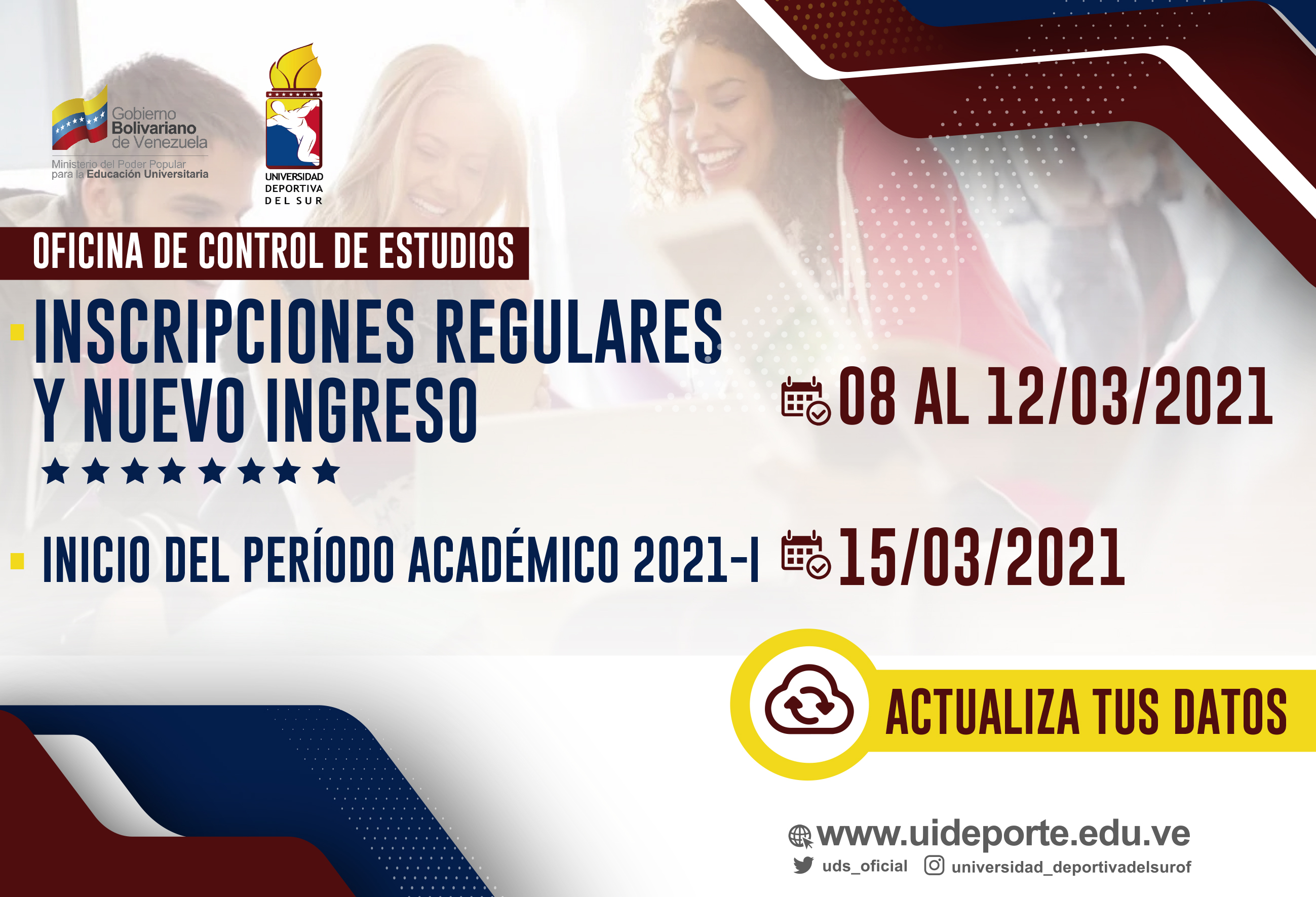 Gobierno Bolivariano de Venezuela
Ministerio del Poder Popular para la Educación Universitaria

UNIVERSIDAD DEPORTIVA DEL SUR

OFICINA DE CONTROL DE ESTUDIOS

INSCRIPCIONES REGULARES Y NUEVO INGRESO

08 AL 12/03/2021

INICIO DEL PERÍODO ACADÉMICO 2021-I

15/03/2021

ACTUALIZA TUS DATOS

www.uideporte.edu.ve
uds_oficial
universidad_deportivadelsurof